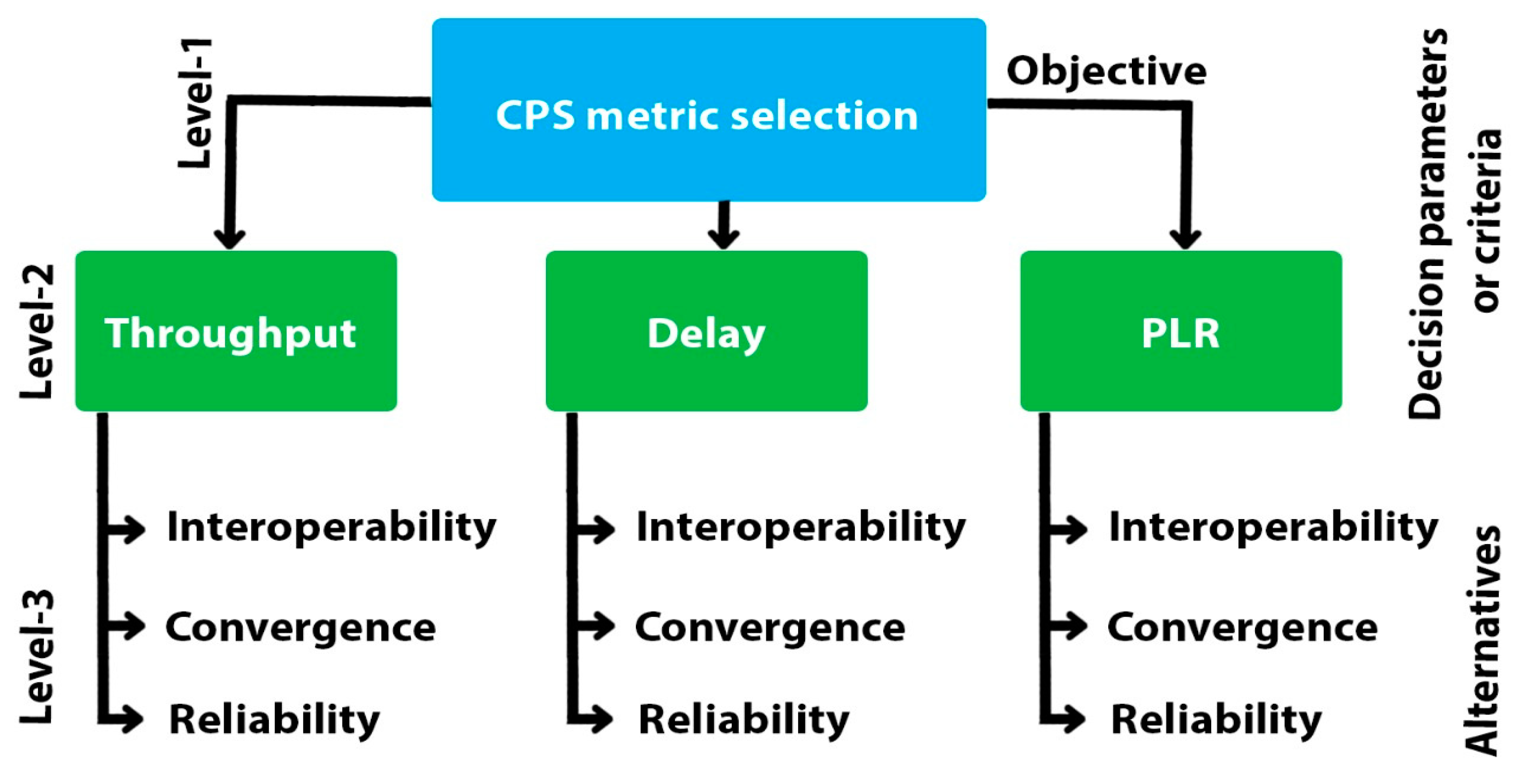 Level-1

CPS metric selection

Objective

Level-2

Throughput

Delay

PLR

Decision parameters or criteria

Level-3

Interoperability
Convergence
Reliability

Interoperability
Convergence
Reliability

Interoperability
Convergence
Reliability

Alternatives